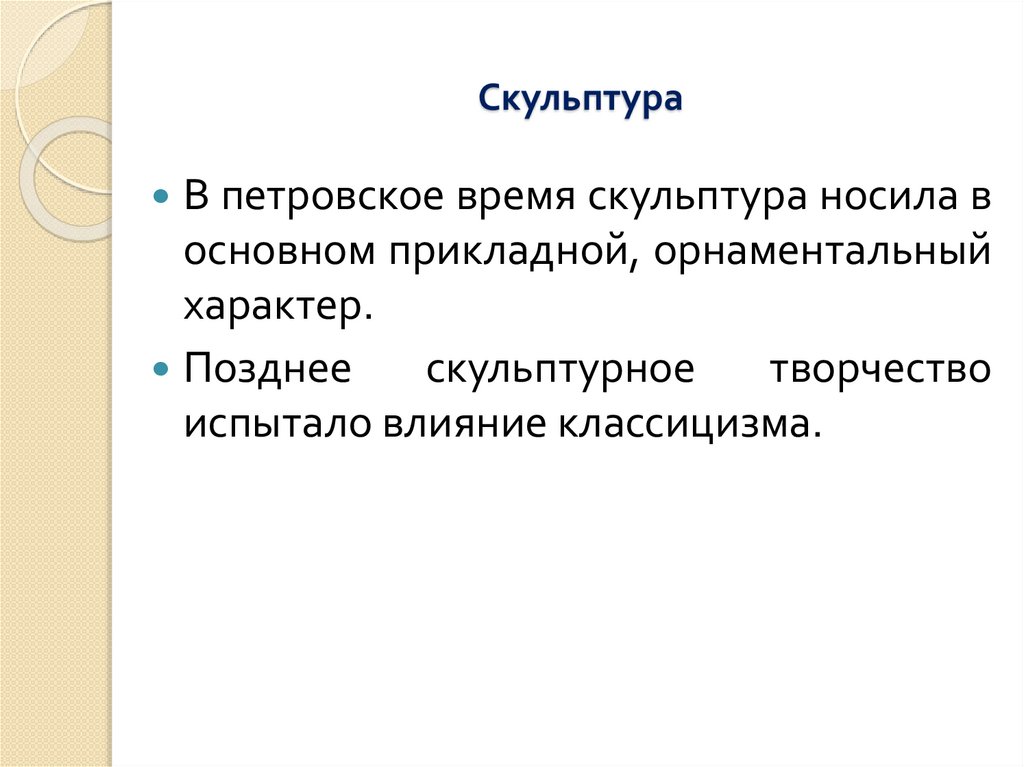 Скульптура

В петровское время скульптура носила в основном прикладной, орнаментальный характер.

Позднее скульптурное творчество испытало влияние классицизма.